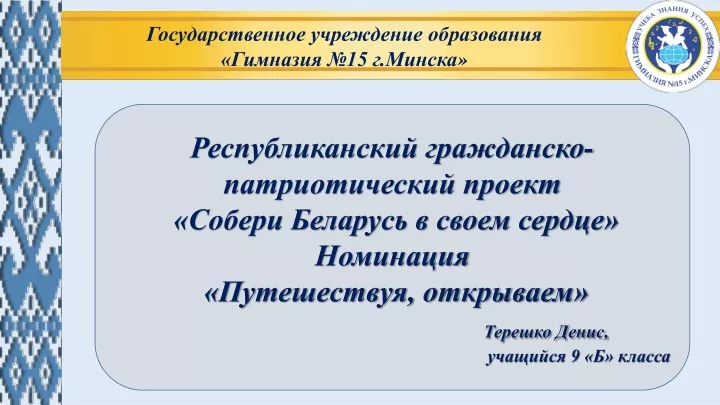 Государственное учреждение образования
«Гимназия №15 г.Минска»

УЧЕБА ЗНАНИЯ УСПЕХ
ГИМНАЗИЯ №15 г.МИНСКА

Республиканский гражданско-патриотический проект
«Собери Беларусь в своем сердце»
Номинация
«Путешествуя, открываем»

Терешко Денис,
учащийся 9 «Б» класса